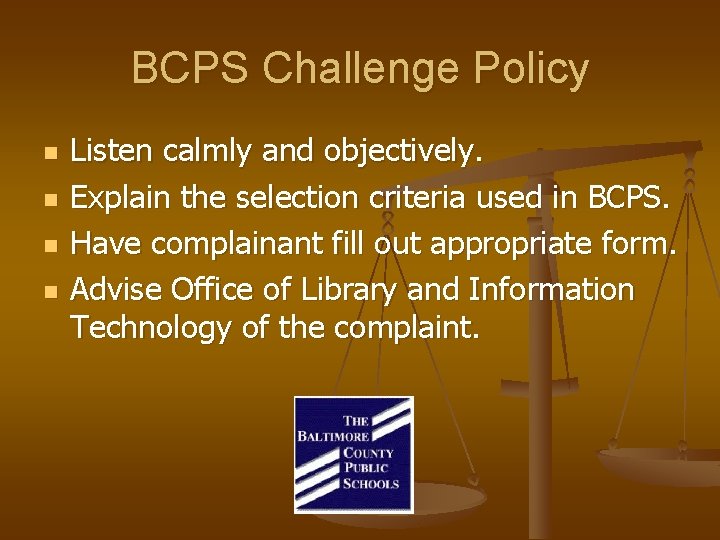 BCPS Challenge Policy

- Listen calmly and objectively.
- Explain the selection criteria used in BCPS.
- Have complainant fill out appropriate form.
- Advise Office of Library and Information Technology of the complaint.

THE BALTIMORE COUNTY PUBLIC SCHOOLS